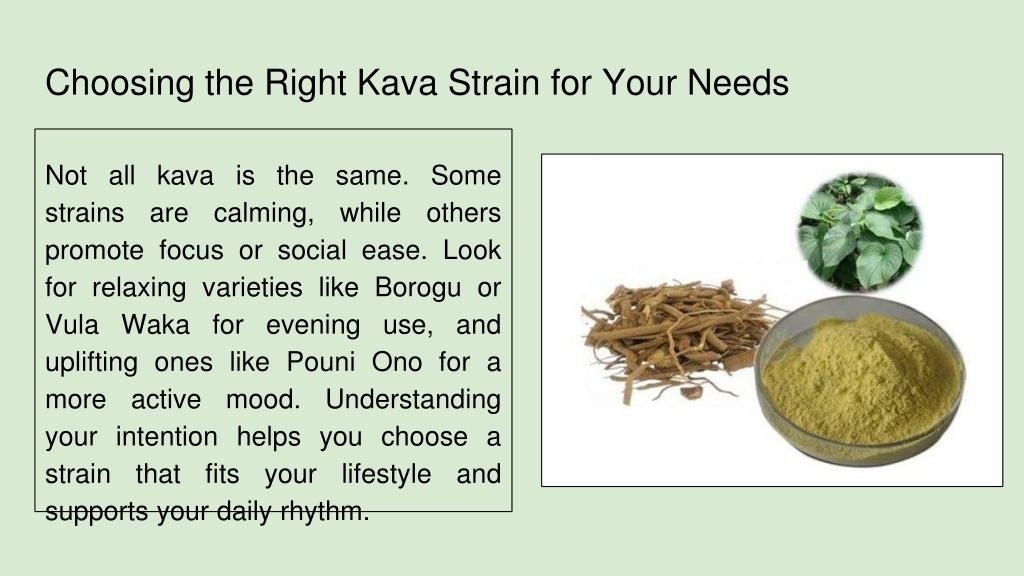 Choosing the Right Kava Strain for Your Needs

Not all kava is the same. Some strains are calming, while others promote focus or social ease. Look for relaxing varieties like Borogu or Vula Waka for evening use, and uplifting ones like Pouni Ono for a more active mood. Understanding your intention helps you choose a strain that fits your lifestyle and supports your daily rhythm.